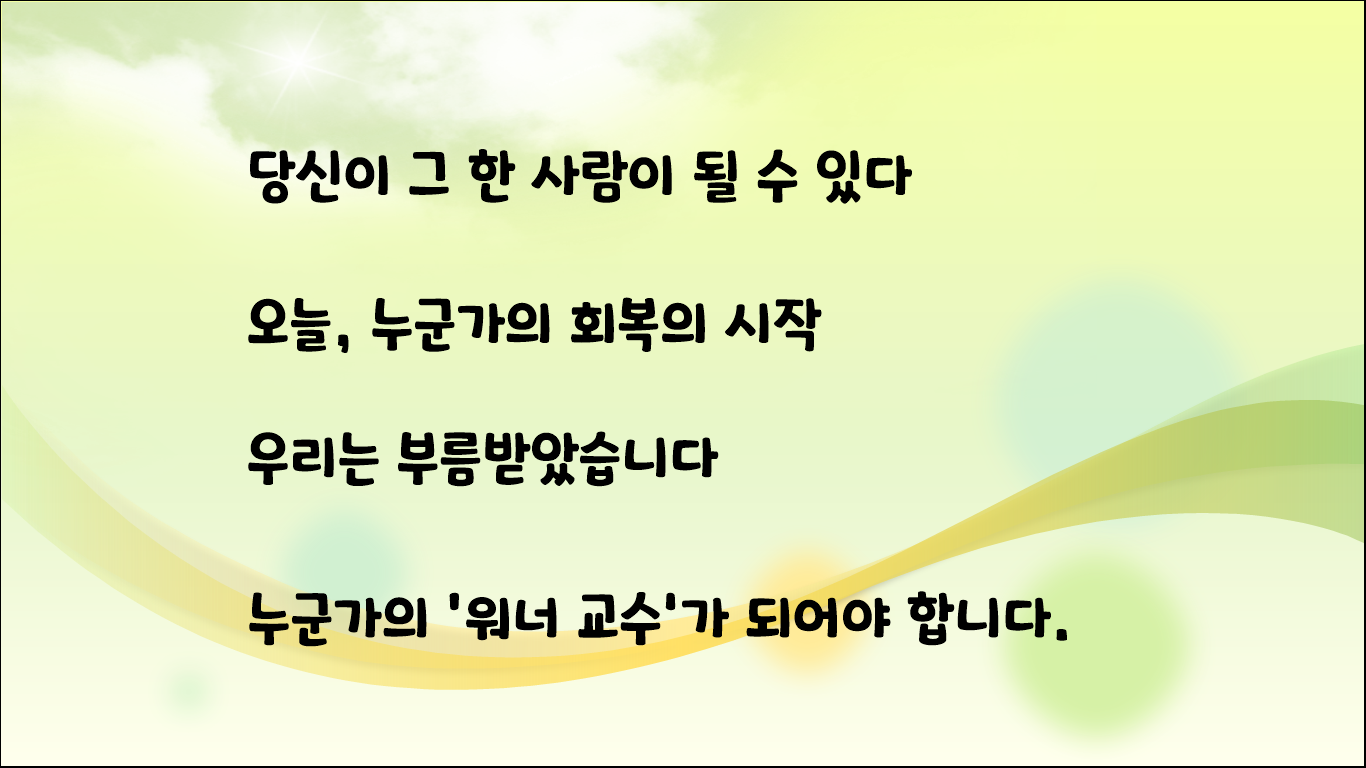 당신이 그 한 사람이 될 수 있다

오늘, 누군가의 회복의 시작

우리는 부름받았습니다

누군가의 '워너 교수'가 되어야 합니다.